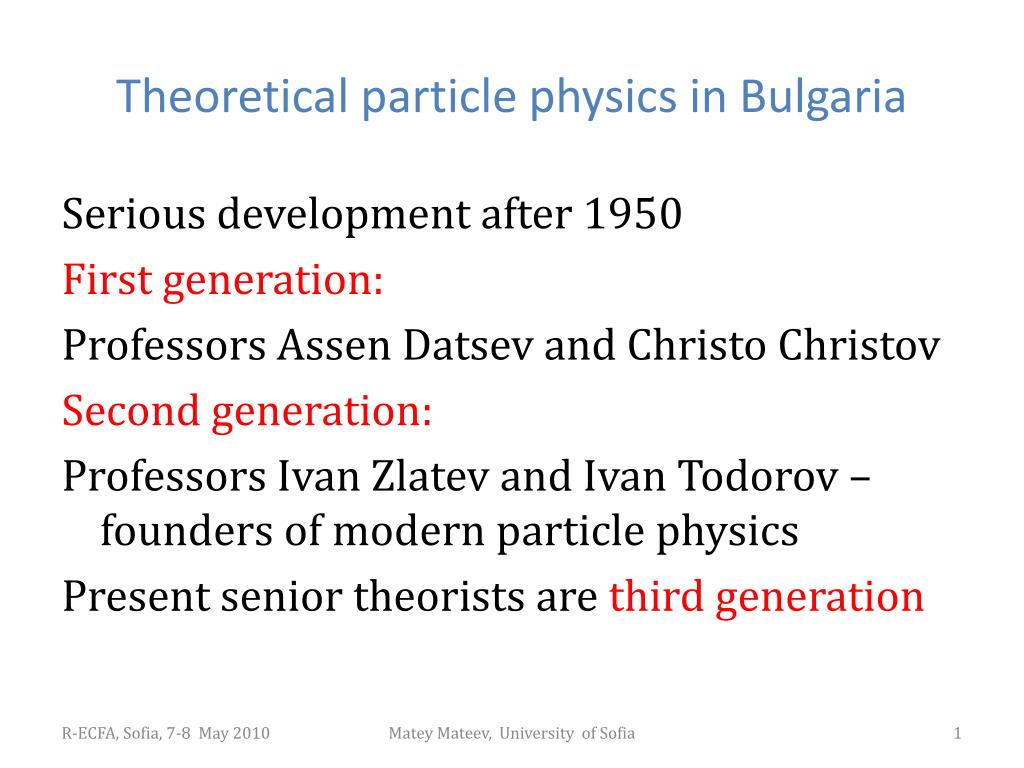 Theoretical particle physics in Bulgaria

Serious development after 1950

First generation:

Professors Assen Datsev and Christo Christov

Second generation:

Professors Ivan Zlatev and Ivan Todorov – founders of modern particle physics

Present senior theorists are third generation

R-ECFA, Sofia, 7-8 May 2010

Matey Mateev, University of Sofia

1